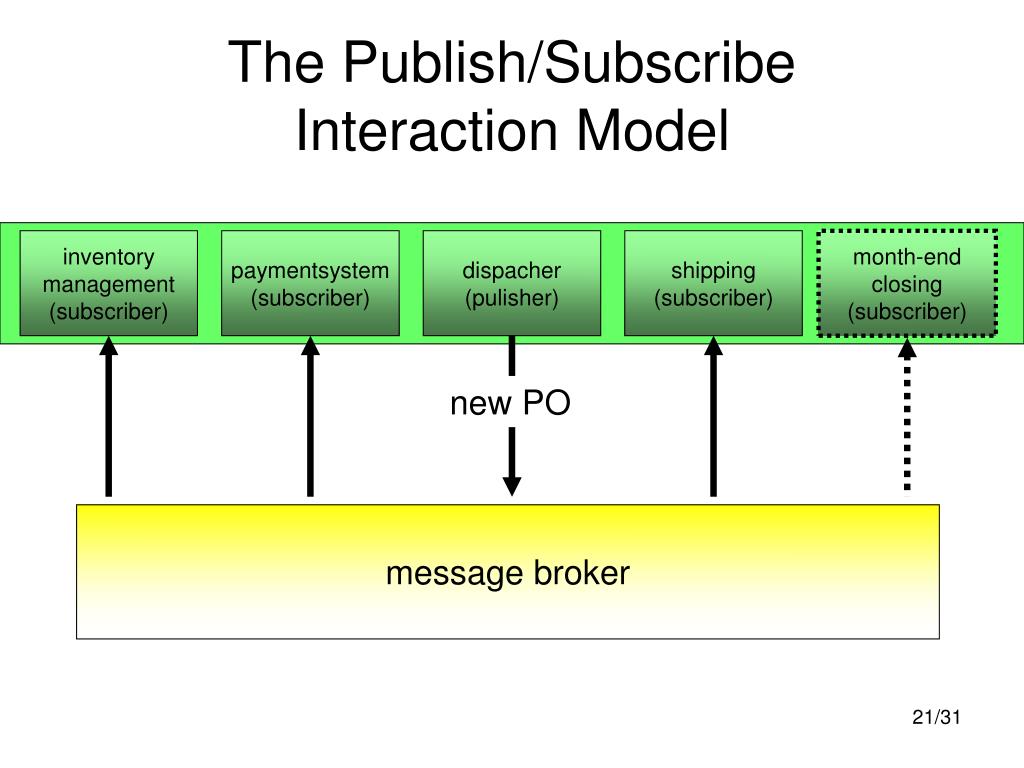 The Publish/Subscribe Interaction Model

inventory management (subscriber)

paymentsystem (subscriber)

dispacher (pulisher)

shipping (subscriber)

month-end closing (subscriber)

new PO

message broker

21/31